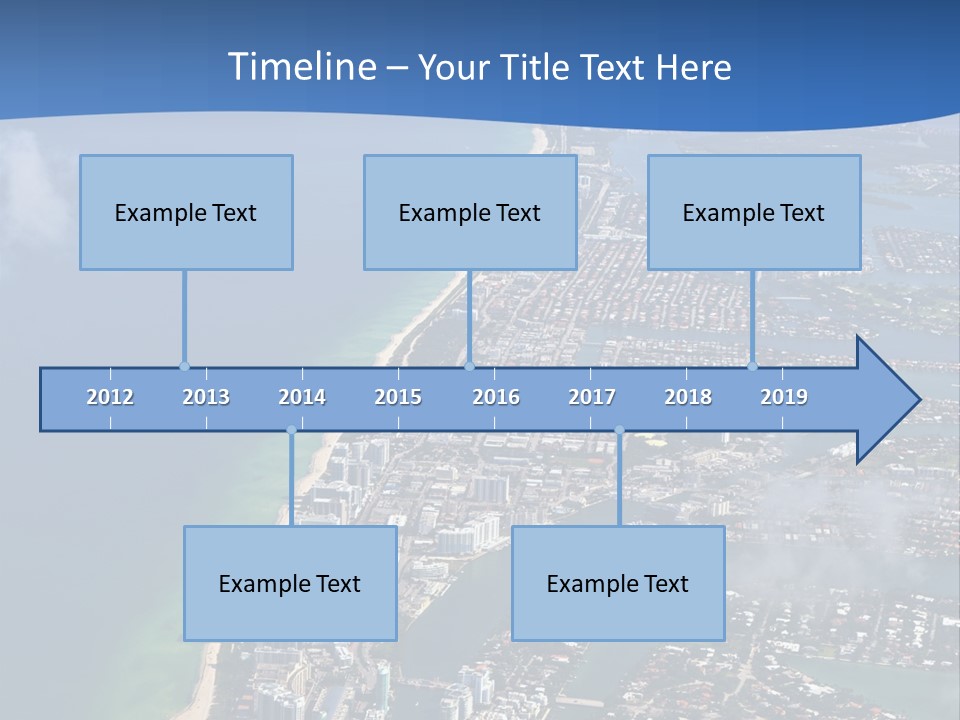 Timeline – Your Title Text Here

Example Text

Example Text

Example Text

2012 2013 2014 2015 2016 2017 2018 2019

Example Text

Example Text